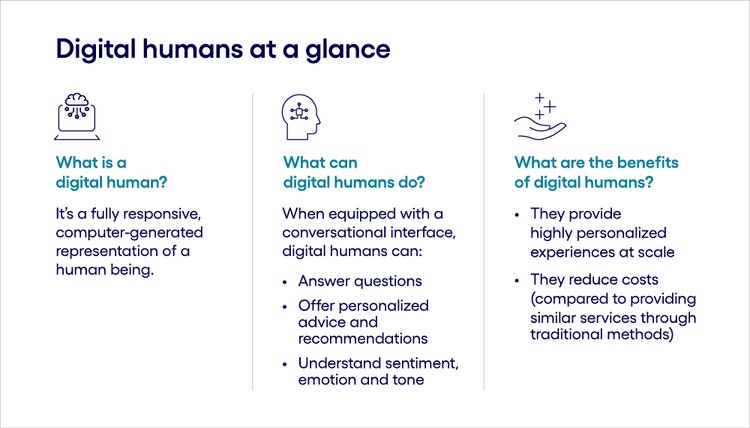 Digital humans at a glance

What is a digital human?

It's a fully responsive, computer-generated representation of a human being.

What can digital humans do?

When equipped with a conversational interface, digital humans can:

• Answer questions
• Offer personalized advice and recommendations
• Understand sentiment, emotion and tone

What are the benefits of digital humans?

• They provide highly personalized experiences at scale
• They reduce costs (compared to providing similar services through traditional methods)